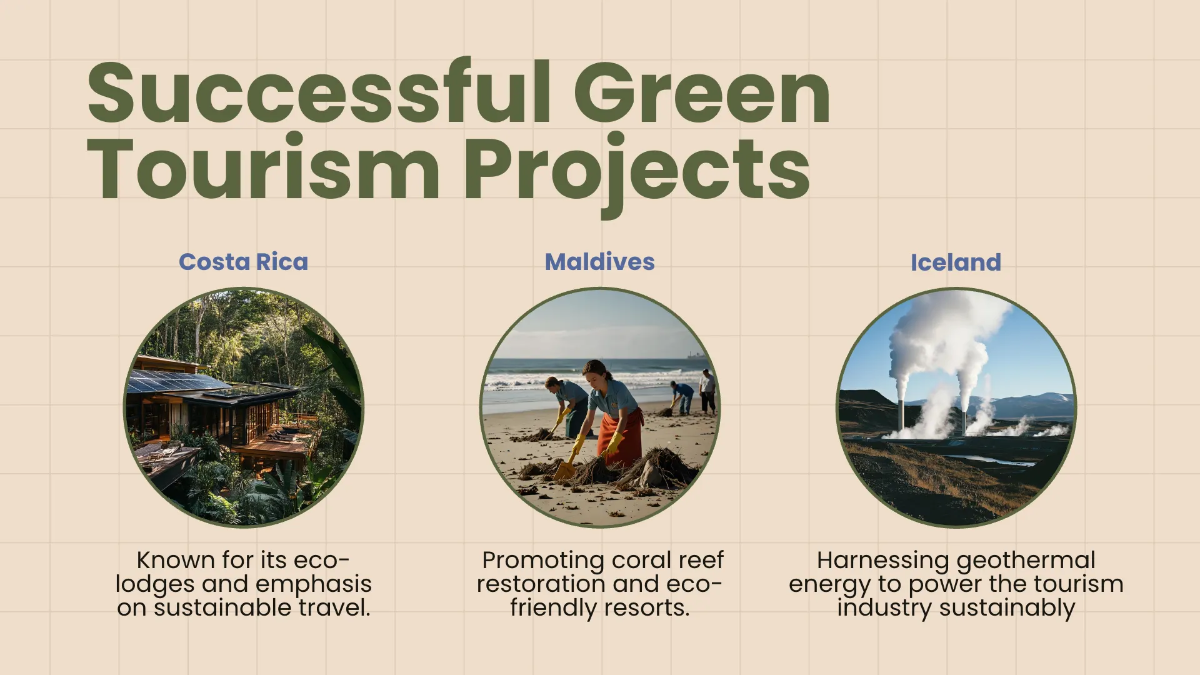 Successful Green Tourism Projects

Costa Rica

Known for its eco-lodges and emphasis on sustainable travel.

Maldives

Promoting coral reef restoration and eco-friendly resorts.

Iceland

Harnessing geothermal energy to power the tourism industry sustainably